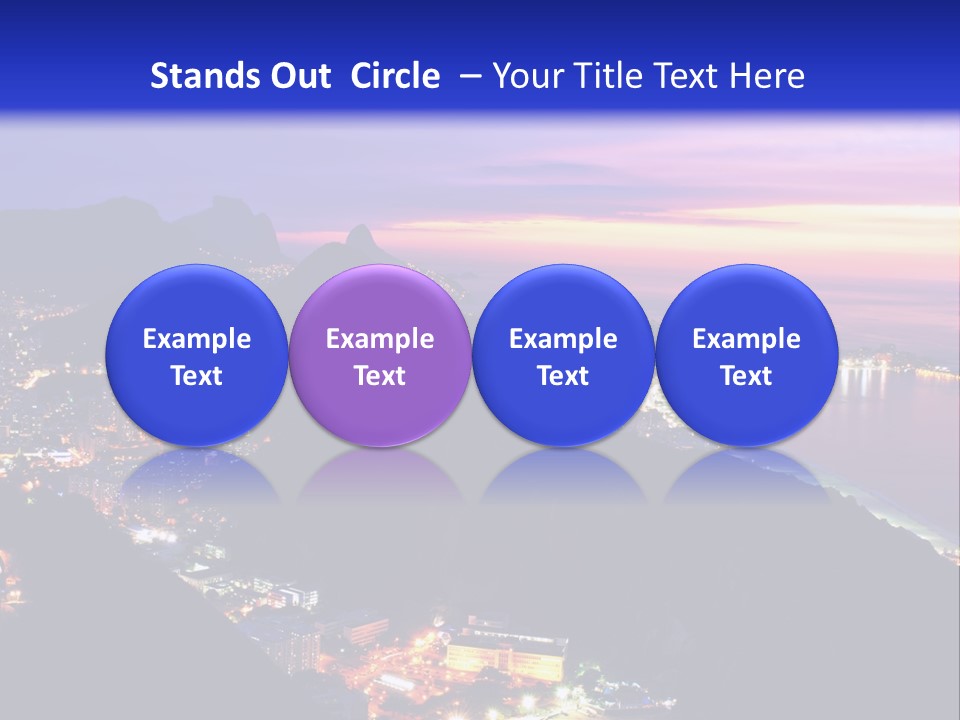 Stands Out Circle – Your Title Text Here

Example Text

Example Text

Example Text

Example Text